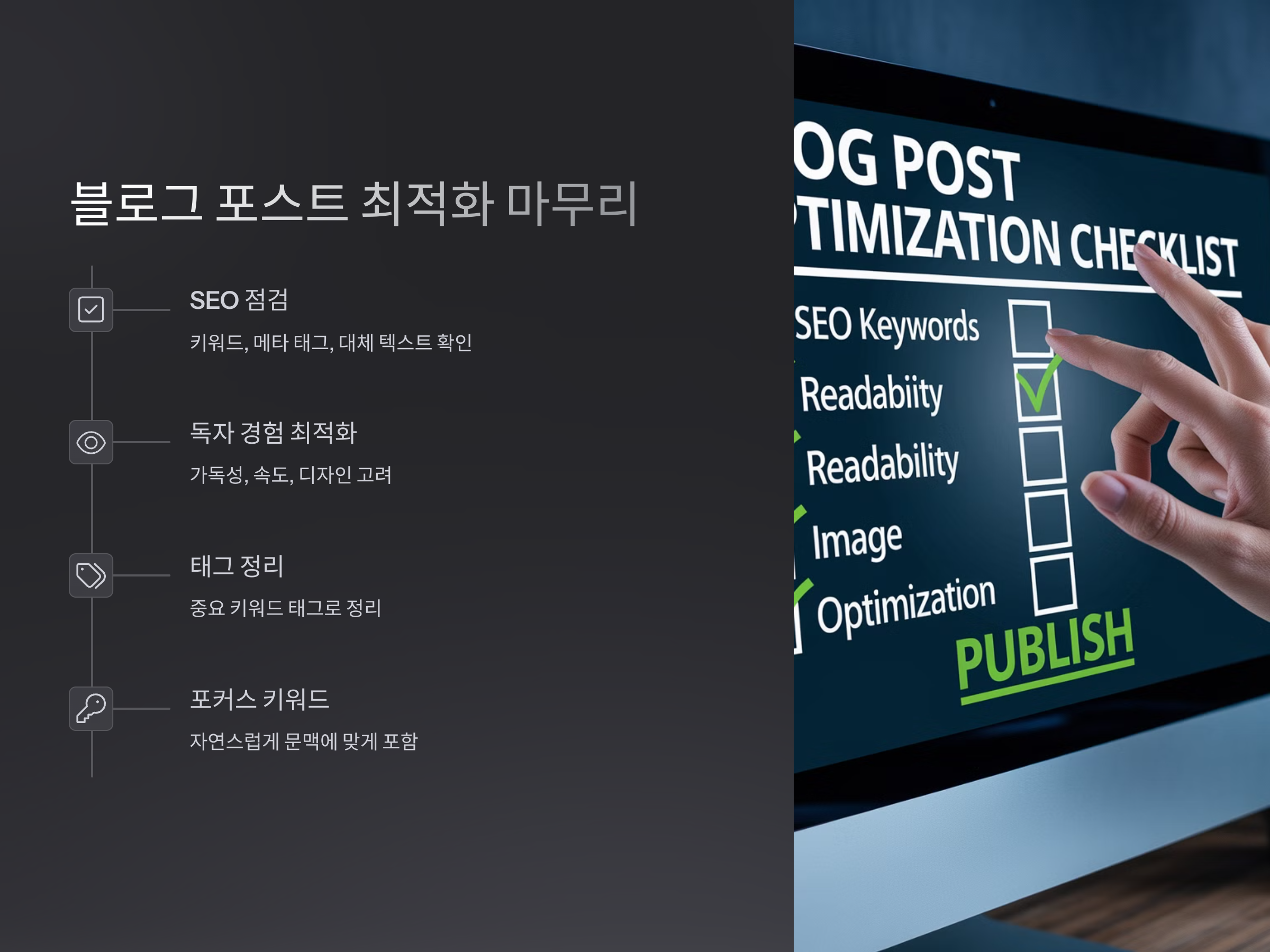 블로그 포스트 최적화 마무리

SEO 점검

키워드, 메타 태그, 대체 텍스트 확인

독자 경험 최적화

가독성, 속도, 디자인 고려

태그 정리

중요 키워드 태그로 정리

포커스 키워드

자연스럽게 문맥에 맞게 포함

OG POST
TIMIZATION CHECKLIST

SEO Keywords
Readabiity
Readability
Image
Optimization

PUBLISH